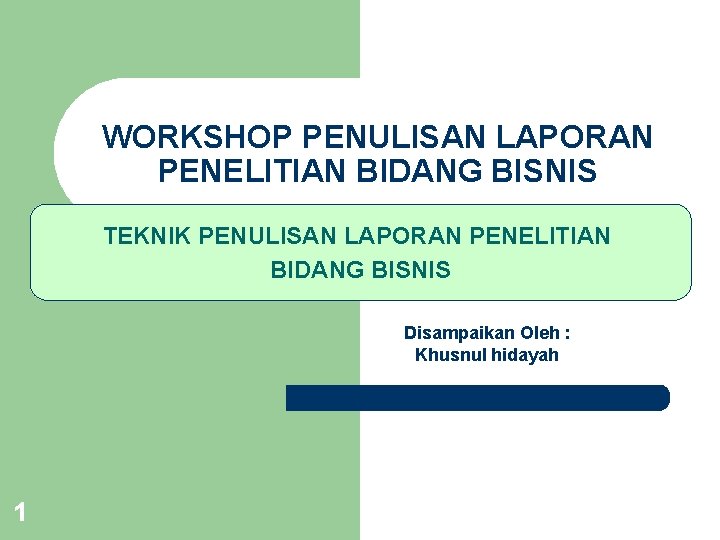 WORKSHOP PENULISAN LAPORAN PENELITIAN BIDANG BISNIS

TEKNIK PENULISAN LAPORAN PENELITIAN BIDANG BISNIS

Disampaikan Oleh :
Khusnul hidayah

1